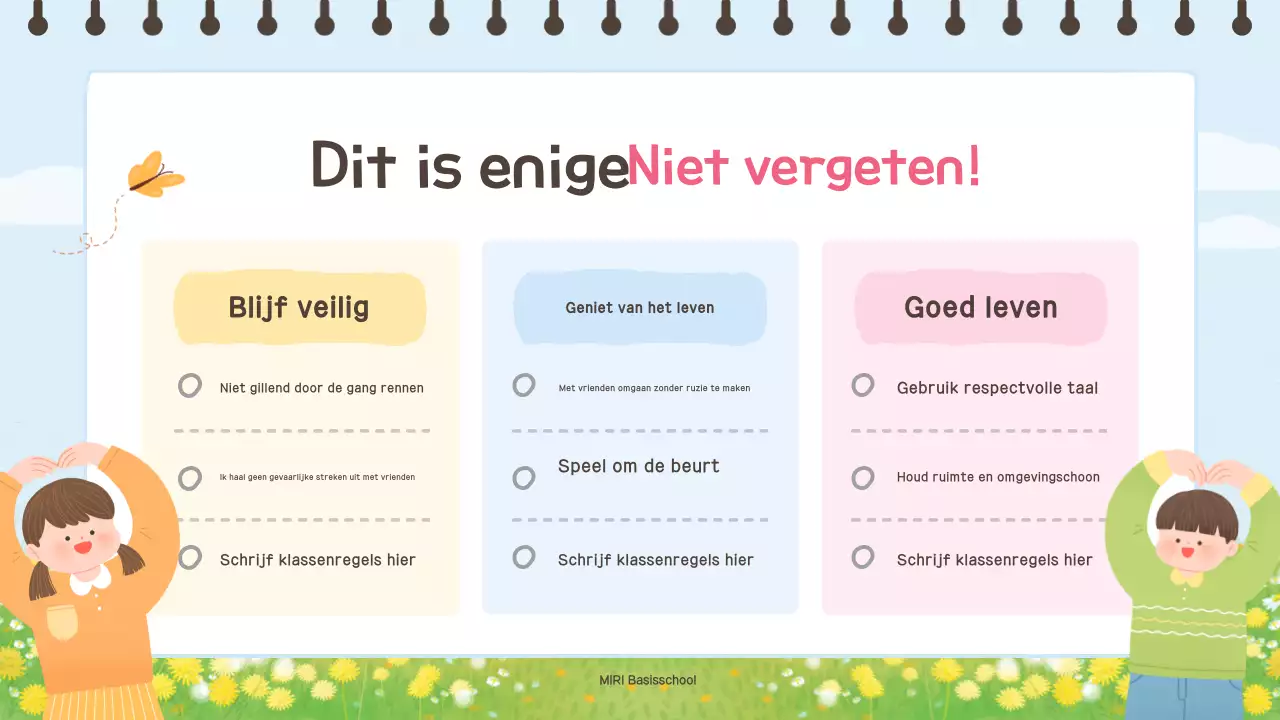 Dit is enigeNiet vergeten!

Blijf veilig

Niet gillend door de gang rennen

Ik haal geen gevaarlijke streken uit met vrienden

Schrijf klassenregels hier

Geniet van het leven

Met vrienden omgaan zonder ruzie te maken

Speel om de beurt

Schrijf klassenregels hier

Goed leven

Gebruik respectvolle taal

Houd ruimte en omgevingschoon

Schrijf klassenregels hier

MIRI Basisschool